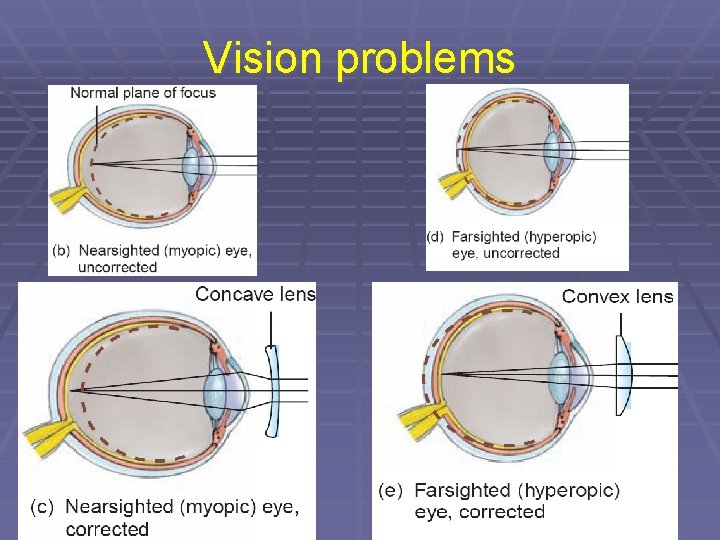 Vision problems

Normal plane of focus

(b) Nearsighted (myopic) eye, uncorrected

(d) Farsighted (hyperopic) eye, uncorrected

Concave lens

(c) Nearsighted (myopic) eye, corrected

Convex lens

(e) Farsighted (hyperopic) eye, corrected